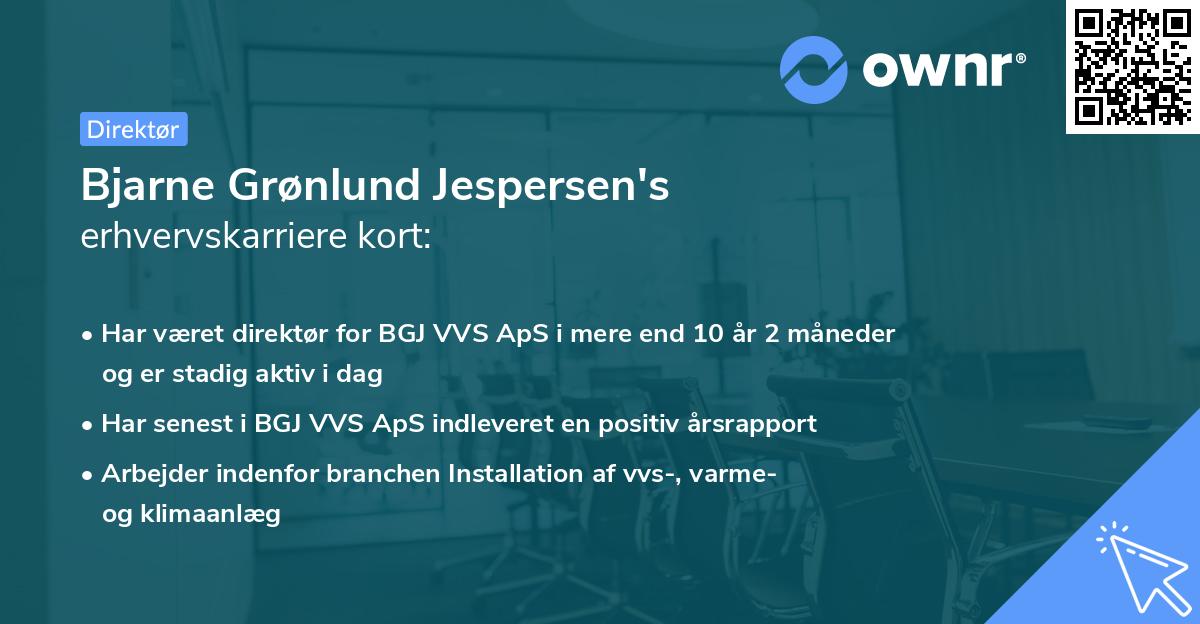 ownr®

Direktør

Bjarne Grønlund Jespersen's
erhvervskarriere kort:

• Har været direktør for BGJ VVS ApS i mere end 10 år 2 måneder og er stadig aktiv i dag

• Har senest i BGJ VVS ApS indleveret en positiv årsrapport

• Arbejder indenfor branchen Installation af vvs-, varme- og klimaanlæg